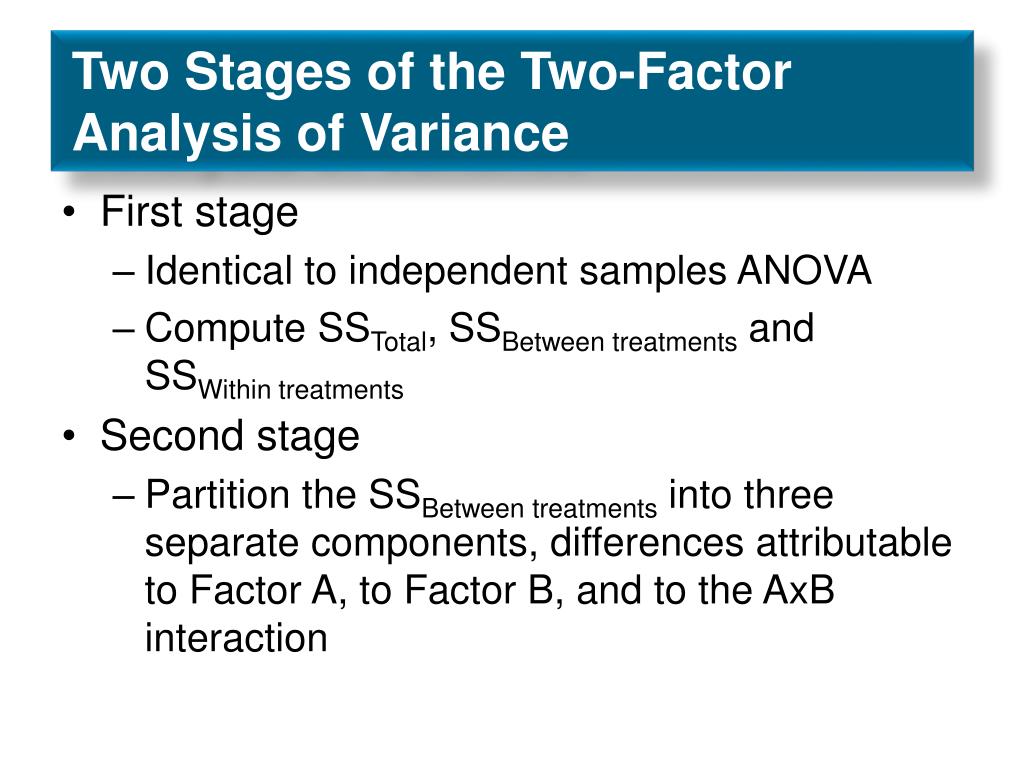 Two Stages of the Two-Factor Analysis of Variance

• First stage
– Identical to independent samples ANOVA
– Compute $SS_{Total}$, $SS_{Between\ treatments}$ and $SS_{Within\ treatments}$
• Second stage
– Partition the $SS_{Between\ treatments}$ into three separate components, differences attributable to Factor A, to Factor B, and to the AxB interaction